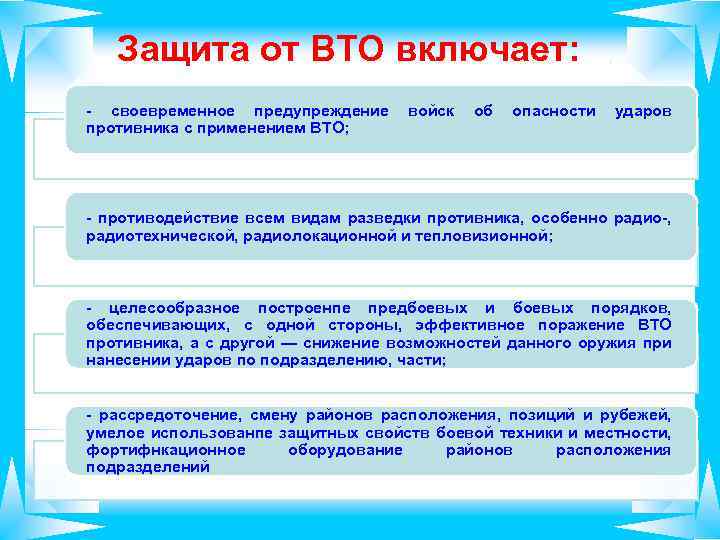 Защита от ВТО включает:

- своевременное предупреждение войск об опасности ударов противника с применением ВТО;

- противодействие всем видам разведки противника, особенно радио-, радиотехнической, радиолокационной и тепловизионной;

- целесообразное построенпе предбоевых и боевых порядков, обеспечивающих, с одной стороны, эффективное поражение ВТО противника, а с другой — снижение возможностей данного оружия при нанесении ударов по подразделению, части;

- рассредоточение, смену районов расположения, позиций и рубежей, умелое использованпе защитных свойств боевой техники и местности, фортифнкационное оборудование районов расположения подразделений